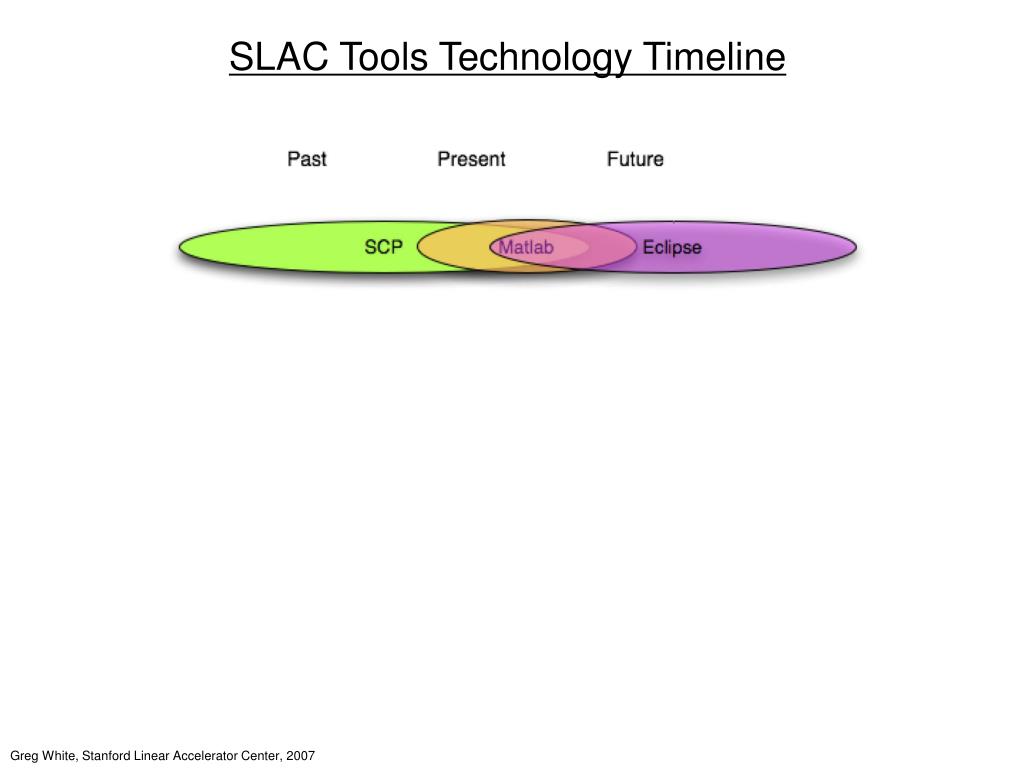 SLAC Tools Technology Timeline

Past
Present
Future

SCP
Matlab
Eclipse

Greg White, Stanford Linear Accelerator Center, 2007